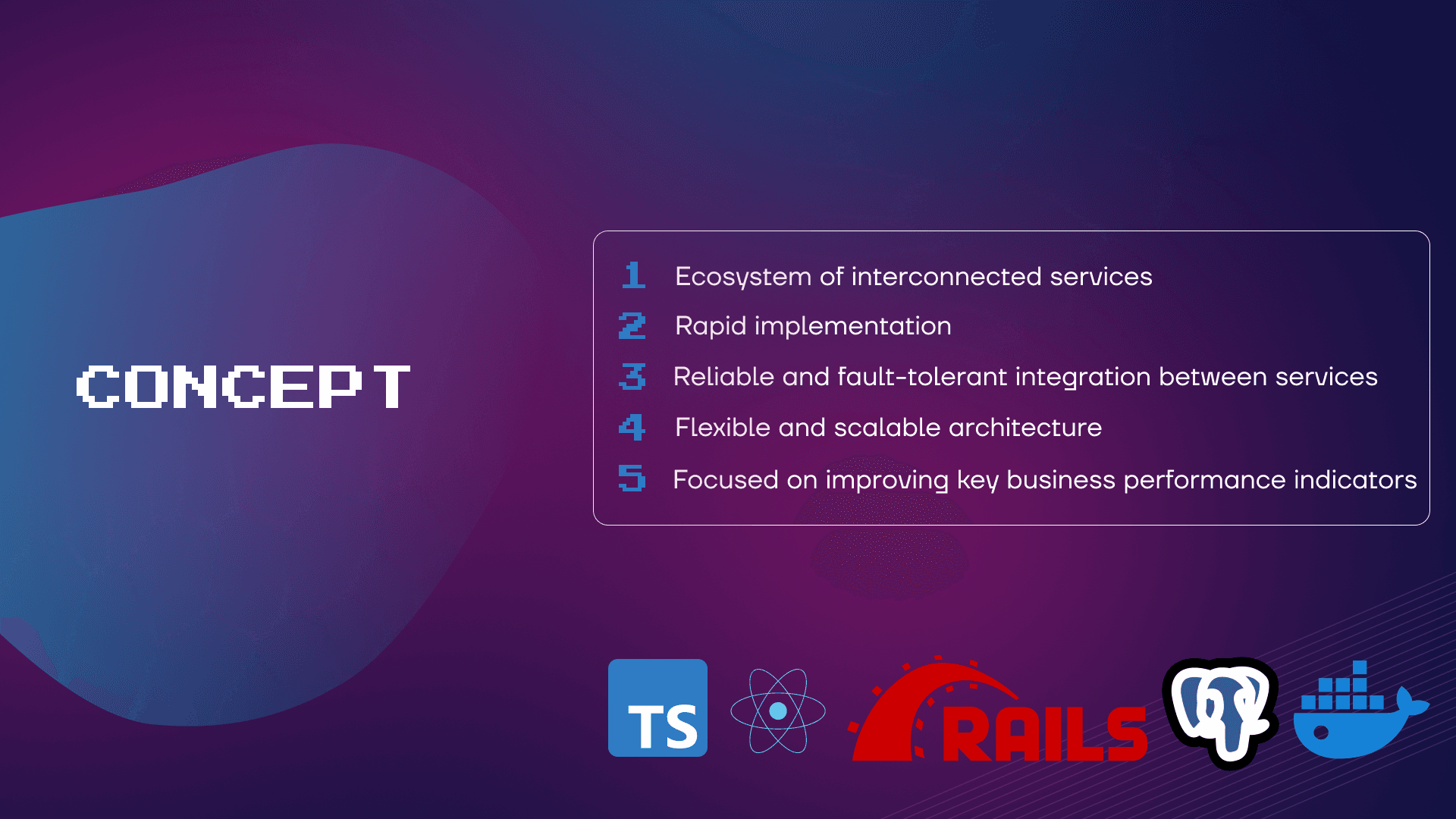 CONCEPT

1 Ecosystem of interconnected services
2 Rapid implementation
3 Reliable and fault-tolerant integration between services
4 Flexible and scalable architecture
5 Focused on improving key business performance indicators

TS

RAILS